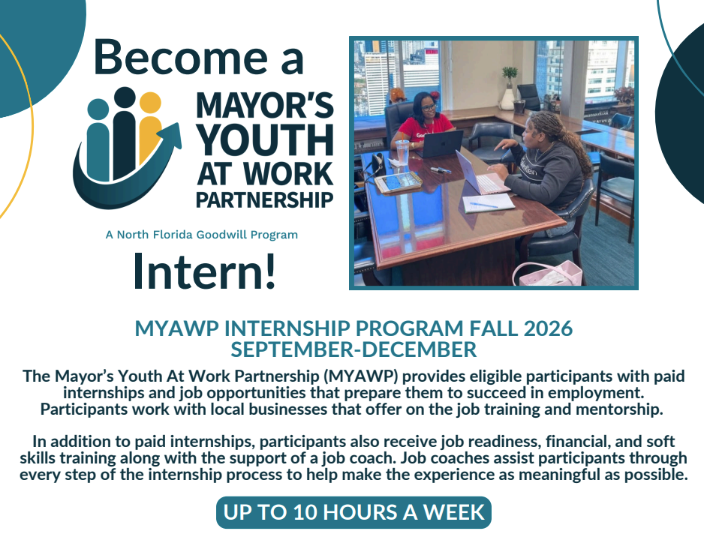 Become a

MAYOR'S YOUTH AT WORK PARTNERSHIP

A North Florida Goodwill Program

Intern!

MYAWP INTERNSHIP PROGRAM FALL 2026
SEPTEMBER-DECEMBER

The Mayor's Youth At Work Partnership (MYAWP) provides eligible participants with paid internships and job opportunities that prepare them to succeed in employment. Participants work with local businesses that offer on the job training and mentorship.

In addition to paid internships, participants also receive job readiness, financial, and soft skills training along with the support of a job coach. Job coaches assist participants through every step of the internship process to help make the experience as meaningful as possible.

UP TO 10 HOURS A WEEK